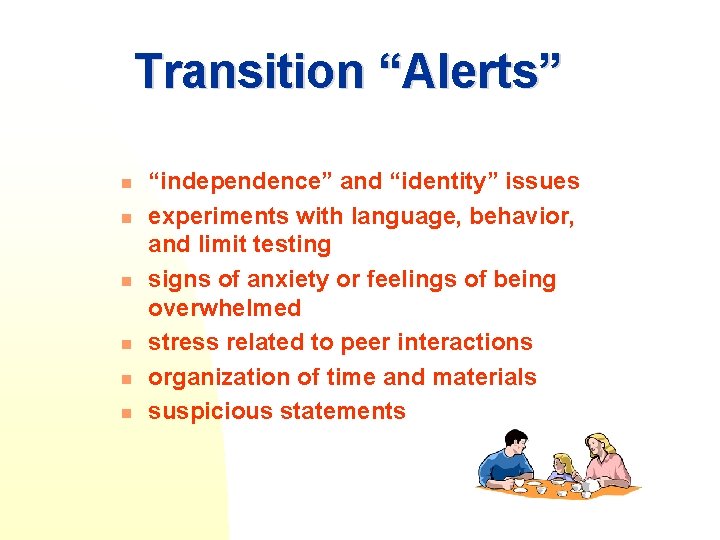 Transition "Alerts"

• "independence" and "identity" issues
• experiments with language, behavior, and limit testing
• signs of anxiety or feelings of being overwhelmed
• stress related to peer interactions
• organization of time and materials
• suspicious statements